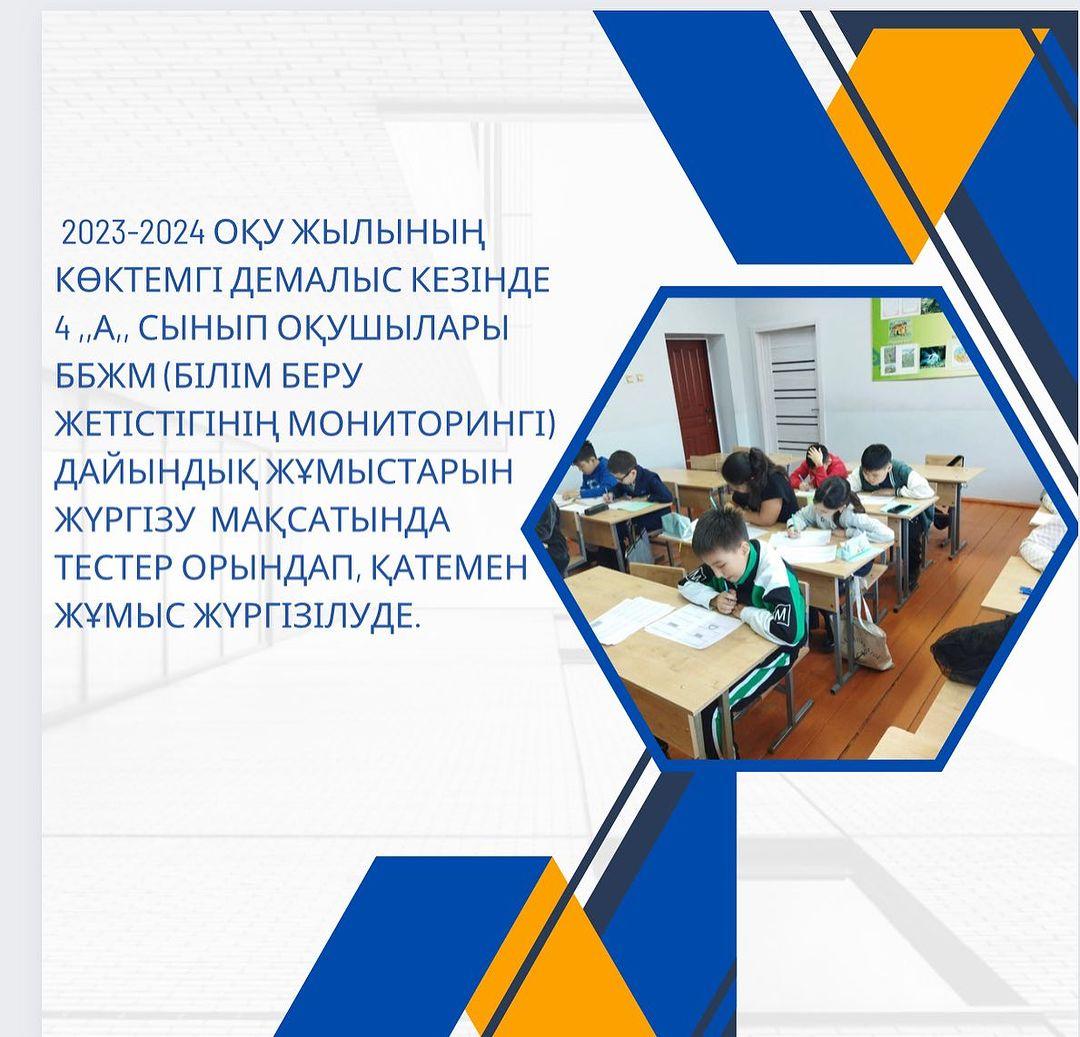 2023-2024 ОҚУ ЖЫЛЫНЫҢ КӨКТЕМГІ ДЕМАЛЫС КЕЗІНДЕ 4 ,,А,, СЫНЫП ОҚУШЫЛАРЫ ББЖМ (БІЛІМ БЕРУ ЖЕТІСТІГІНІҢ МОНИТОРИНГІ) ДАЙЫНДЫҚ ЖҰМЫСТАРЫН ЖҮРГІЗУ МАҚСАТЫНДА ТЕСТЕР ОРЫНДАП, ҚАТЕМЕН ЖҰМЫС ЖҮРГІЗІЛУДЕ.